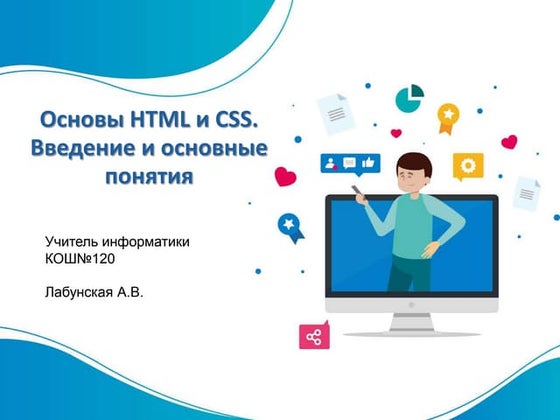 Основы HTML и CSS. Введение и основные понятия

Учитель информатики
КОШ№120

Лабунская А.В.